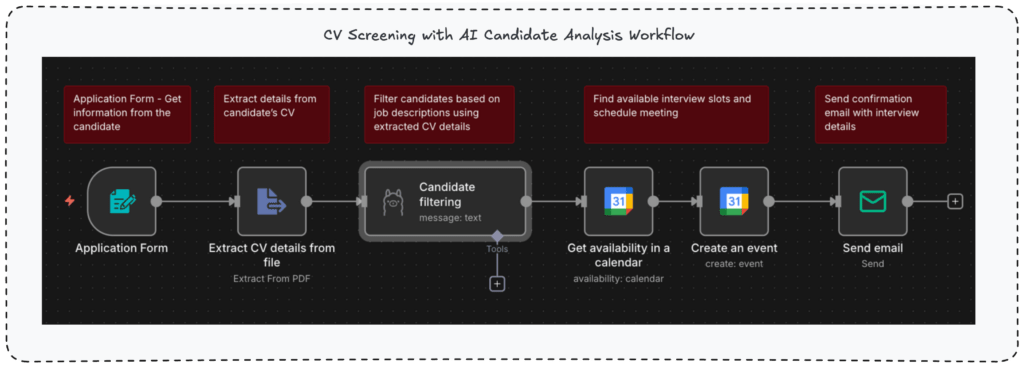 CV Screening with AI Candidate Analysis Workflow

Application Form - Get information from the candidate

Extract details from candidate's CV

Filter candidates based on job descriptions using extracted CV details

Find available interview slots and schedule meeting

Send confirmation email with interview details

Application Form

Extract CV details from file
Extract From PDF

Candidate filtering
message: text

Tools

31

Get availability in a calendar
availability: calendar

31

Create an event
create: event

Send email
Send